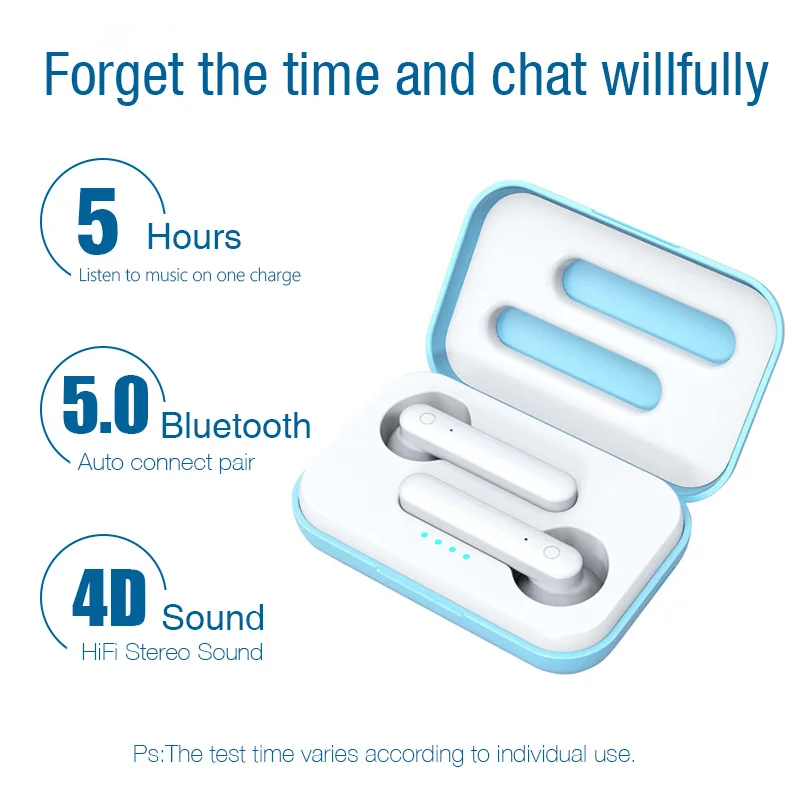 Forget the time and chat willfully

5 Hours
Listen to music on one charge

5.0 Bluetooth
Auto connect pair

4D Sound
HiFi Stereo Sound

Ps:The test time varies according to individual use.